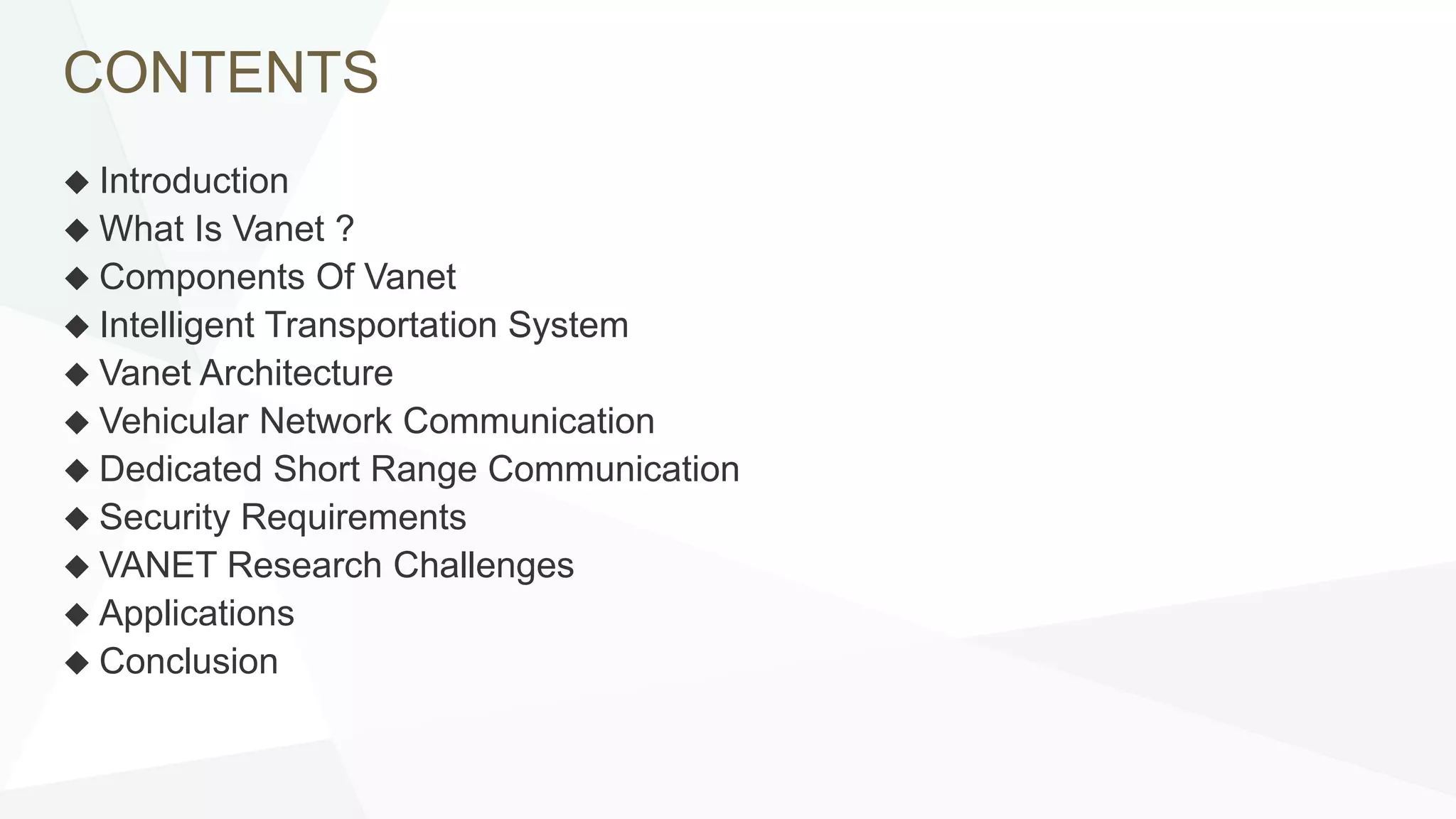 CONTENTS

◆ Introduction
◆ What Is Vanet ?
◆ Components Of Vanet
◆ Intelligent Transportation System
◆ Vanet Architecture
◆ Vehicular Network Communication
◆ Dedicated Short Range Communication
◆ Security Requirements
◆ VANET Research Challenges
◆ Applications
◆ Conclusion